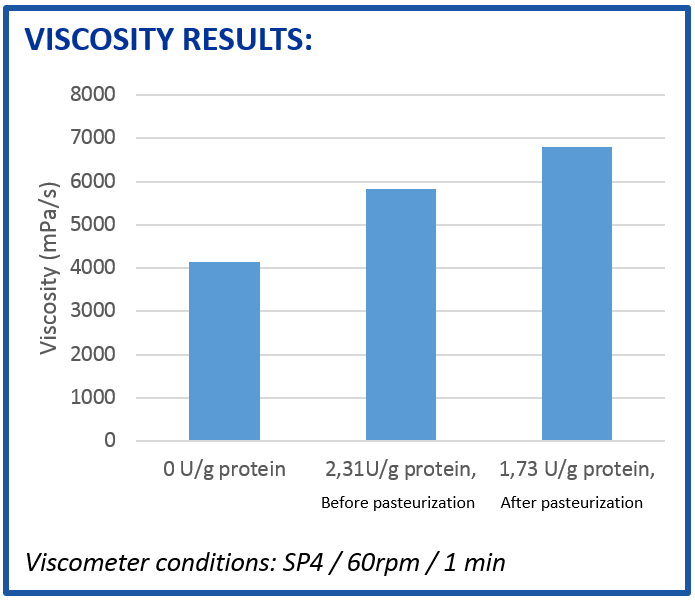 VISCOSITY RESULTS:

Viscosity (mPa/s)

8000
7000
6000
5000
4000
3000
2000
1000
0

0 U/g protein

2,31U/g protein,
Before pasteurization

1,73 U/g protein,
After pasteurization

Viscometer conditions: SP4 / 60rpm / 1 min